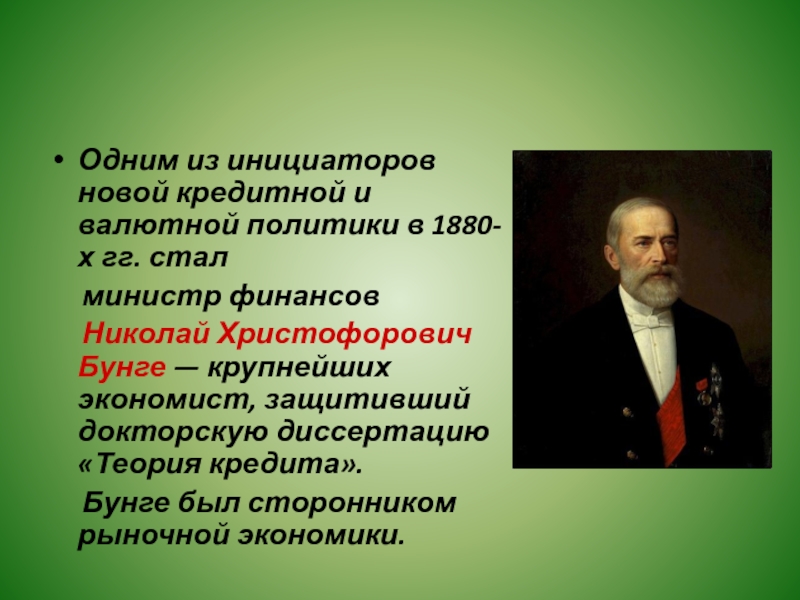 • Одним из инициаторов новой кредитной и валютной политики в 1880-х гг. стал

министр финансов

Николай Христофорович Бунге — крупнейших экономист, защитивший докторскую диссертацию «Теория кредита».

Бунге был сторонником рыночной экономики.